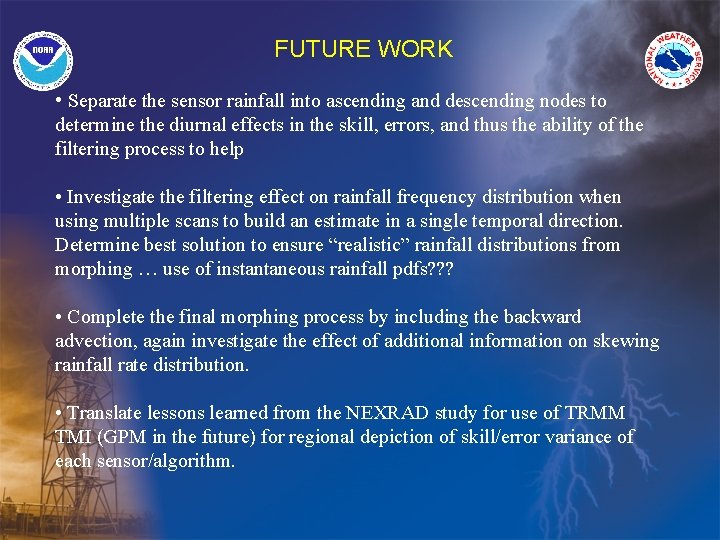 NOAA

FUTURE WORK

NATIONAL WEATHER SERVICE

• Separate the sensor rainfall into ascending and descending nodes to determine the diurnal effects in the skill, errors, and thus the ability of the filtering process to help

• Investigate the filtering effect on rainfall frequency distribution when using multiple scans to build an estimate in a single temporal direction. Determine best solution to ensure “realistic” rainfall distributions from morphing … use of instantaneous rainfall pdfs???

• Complete the final morphing process by including the backward advection, again investigate the effect of additional information on skewing rainfall rate distribution.

• Translate lessons learned from the NEXRAD study for use of TRMM TMI (GPM in the future) for regional depiction of skill/error variance of each sensor/algorithm.